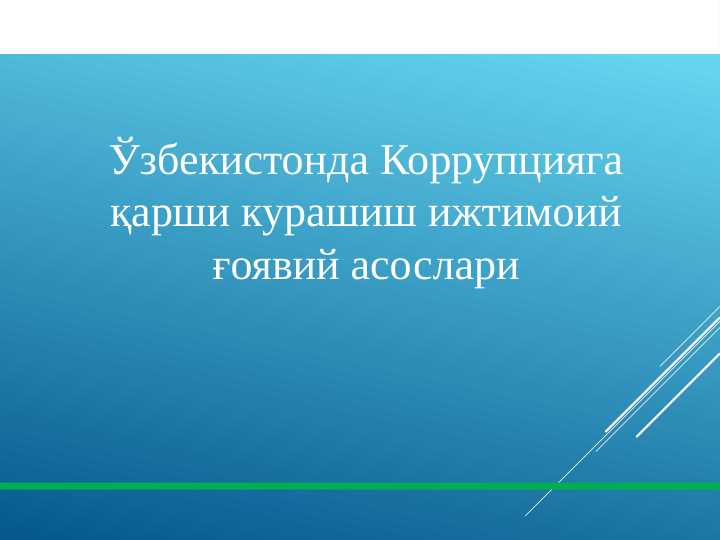 Ўзбекистонда Коррупцияга қарши курашиш ижтимоий ғоявий асослари